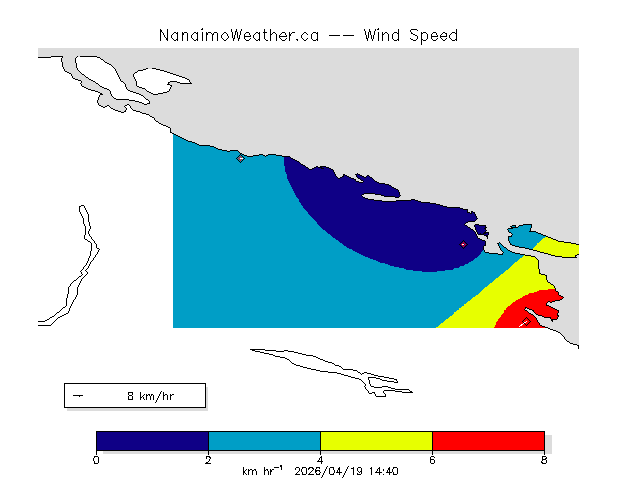 NanaimoWeather.ca -- Wind Speed

8 km/hr

0 2 4 6 8

km hr$^{-1}$ 2026/04/19 14:40